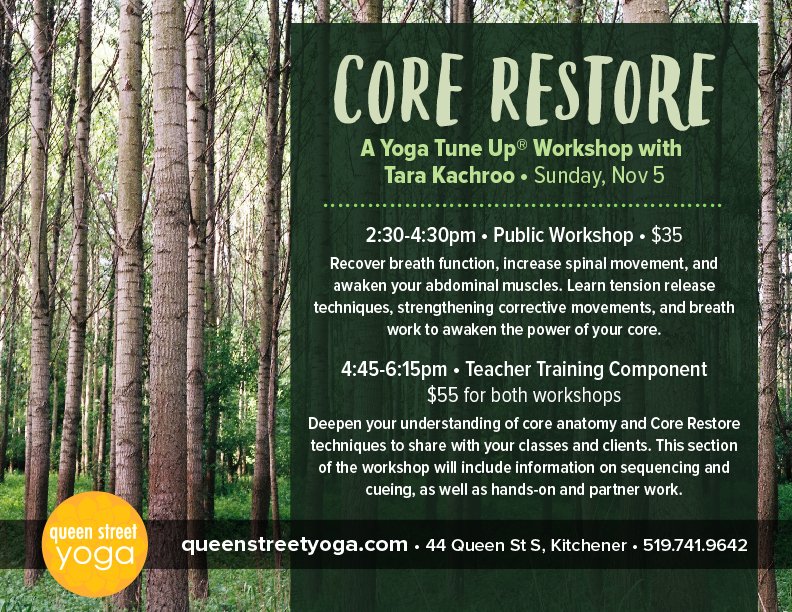 CORE RESTORE

A Yoga Tune Up® Workshop with Tara Kachroo • Sunday, Nov 5

2:30-4:30pm • Public Workshop • $35

Recover breath function, increase spinal movement, and awaken your abdominal muscles. Learn tension release techniques, strengthening corrective movements, and breath work to awaken the power of your core.

4:45-6:15pm • Teacher Training Component
$55 for both workshops

Deepen your understanding of core anatomy and Core Restore techniques to share with your classes and clients. This section of the workshop will include information on sequencing and cueing, as well as hands-on and partner work.

queen street yoga

queenstreetyoga.com • 44 Queen St S, Kitchener • 519.741.9642